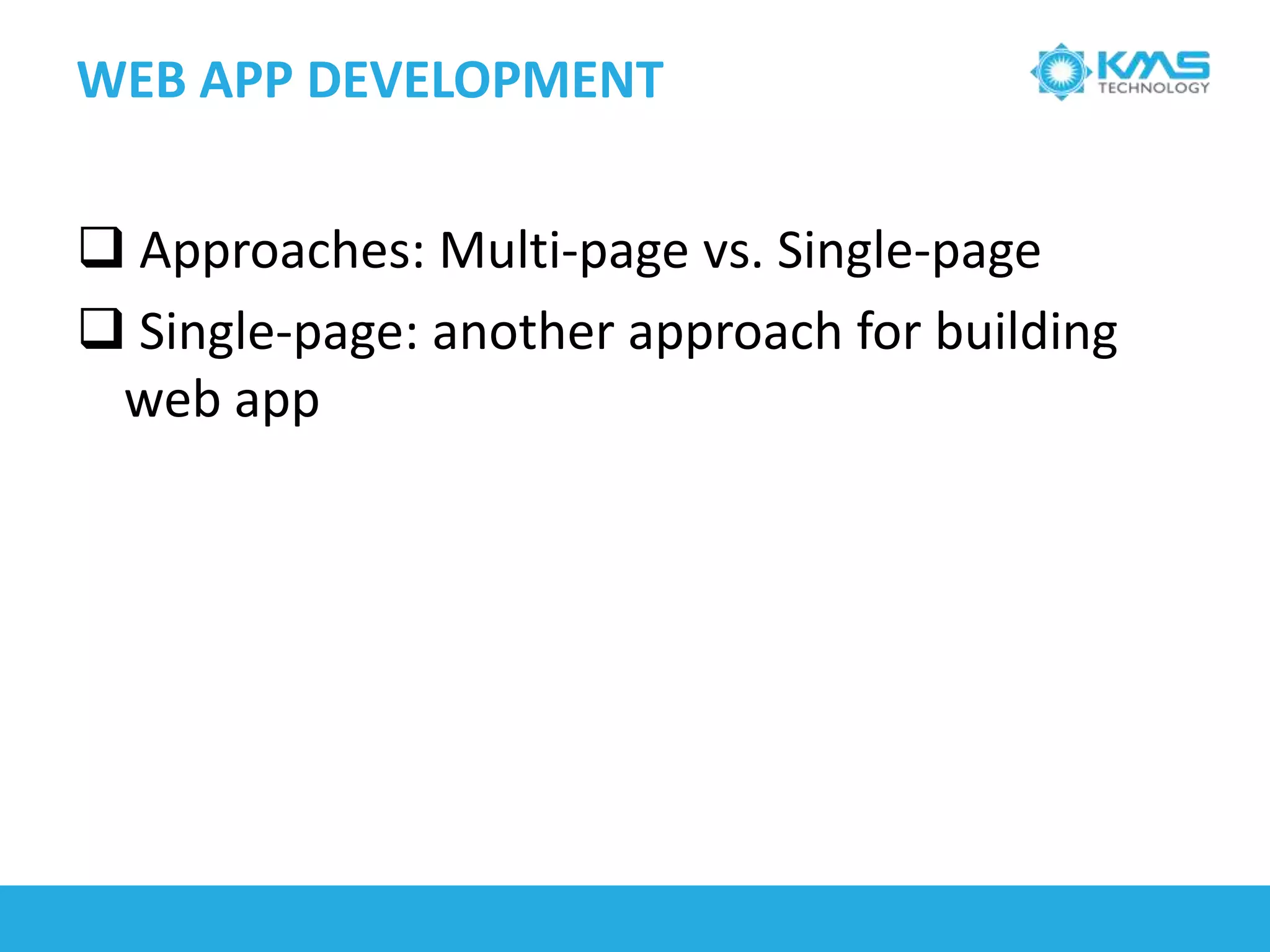 WEB APP DEVELOPMENT

KMS TECHNOLOGY

❑ Approaches: Multi-page vs. Single-page

❑ Single-page: another approach for building web app